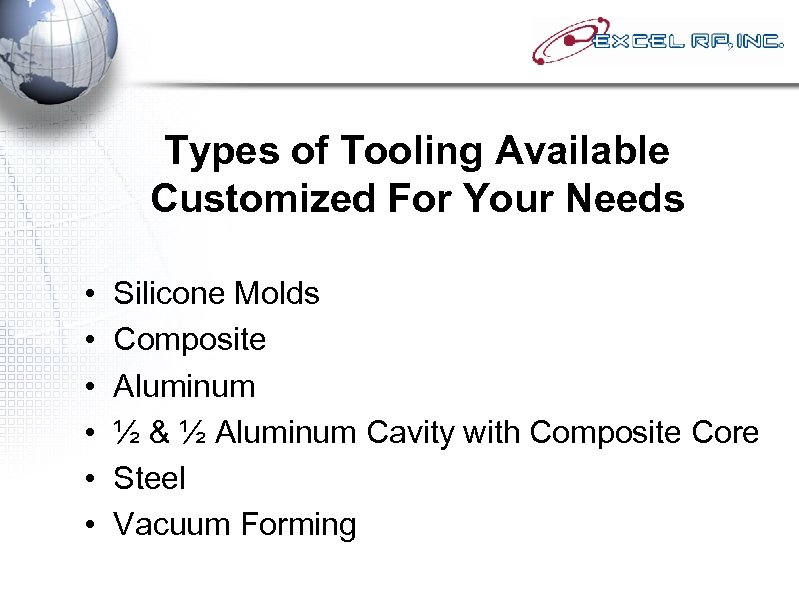 EXCEL RP, INC.

Types of Tooling Available
Customized For Your Needs

• Silicone Molds
• Composite
• Aluminum
• ½ & ½ Aluminum Cavity with Composite Core
• Steel
• Vacuum Forming